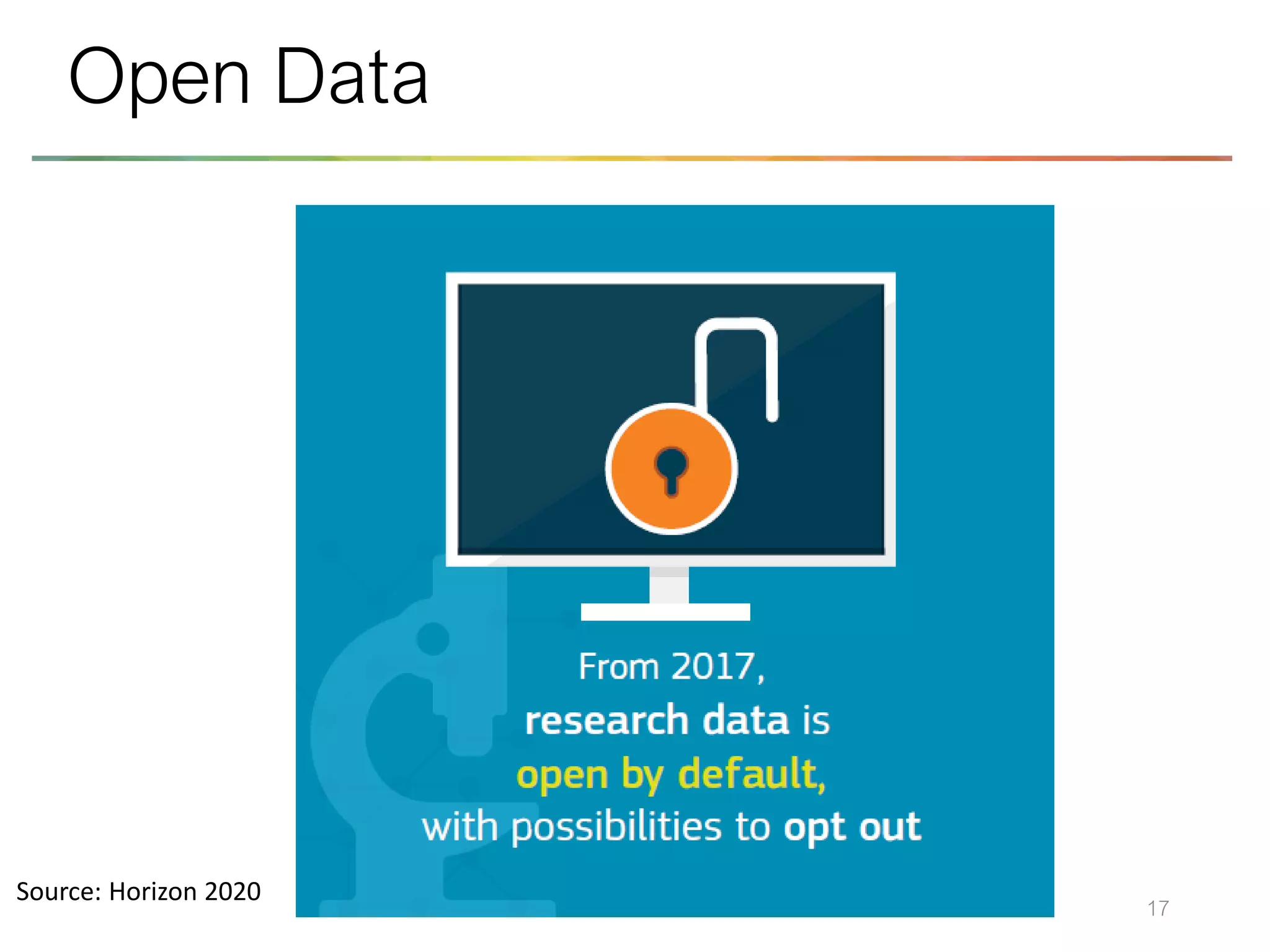 Open Data

From 2017,
research data is
open by default,
with possibilities to opt out

Source: Horizon 2020

17